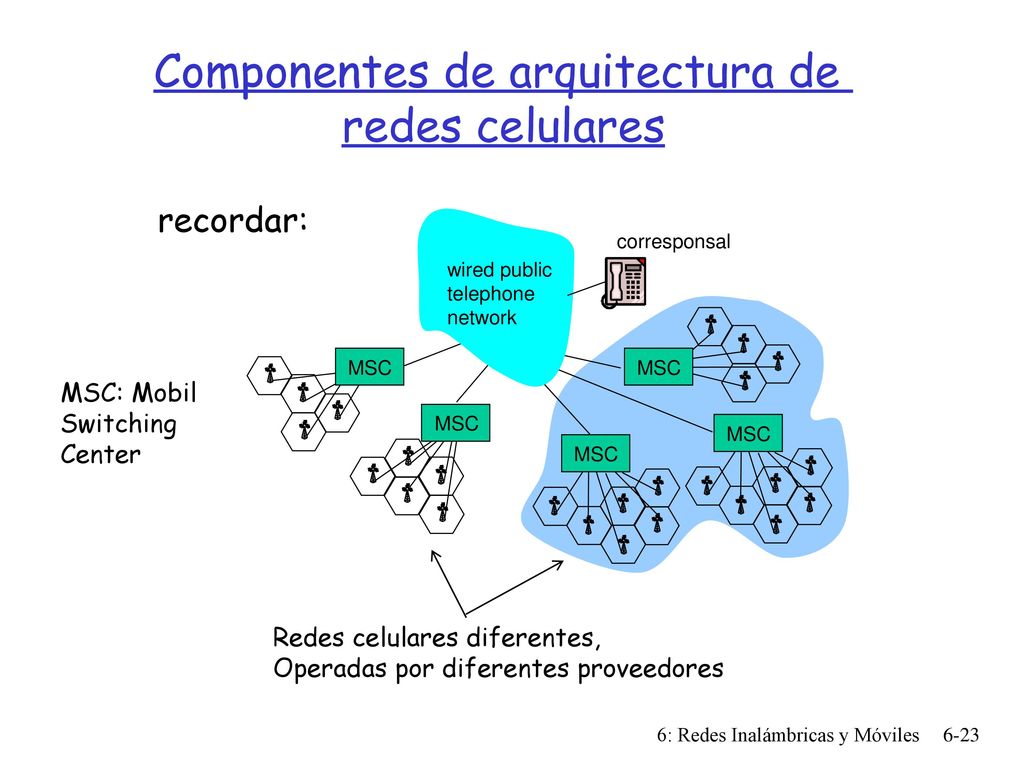 Componentes de arquitectura de redes celulares

recordar:

corresponsal

wired public telephone network

MSC

MSC

MSC

MSC

MSC

MSC: Mobil Switching Center

Redes celulares diferentes, Operadas por diferentes proveedores

6: Redes Inalámbricas y Móviles 6-23